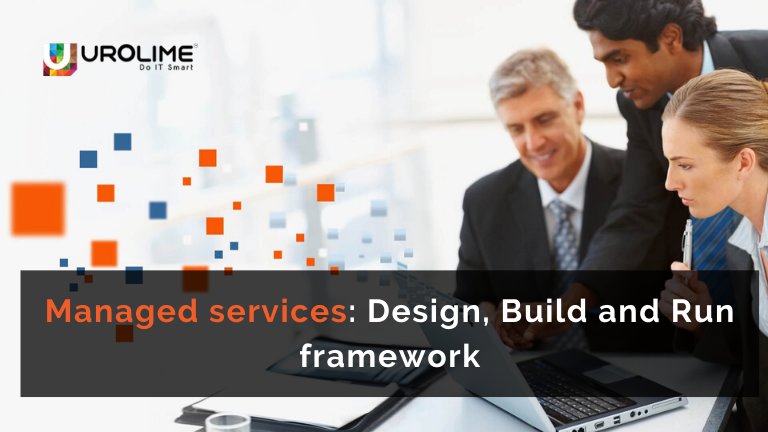 UROLIME®
Do IT Smart

Managed services: Design, Build and Run framework